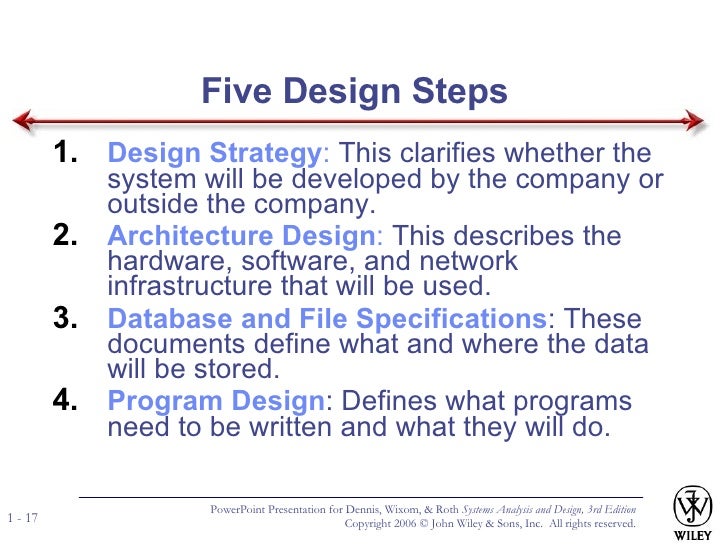 Five Design Steps

1. Design Strategy: This clarifies whether the system will be developed by the company or outside the company.
2. Architecture Design: This describes the hardware, software, and network infrastructure that will be used.
3. Database and File Specifications: These documents define what and where the data will be stored.
4. Program Design: Defines what programs need to be written and what they will do.

1 - 17

PowerPoint Presentation for Dennis, Wixom, & Roth Systems Analysis and Design, 3rd Edition
Copyright 2006 © John Wiley & Sons, Inc. All rights reserved.

WILEY